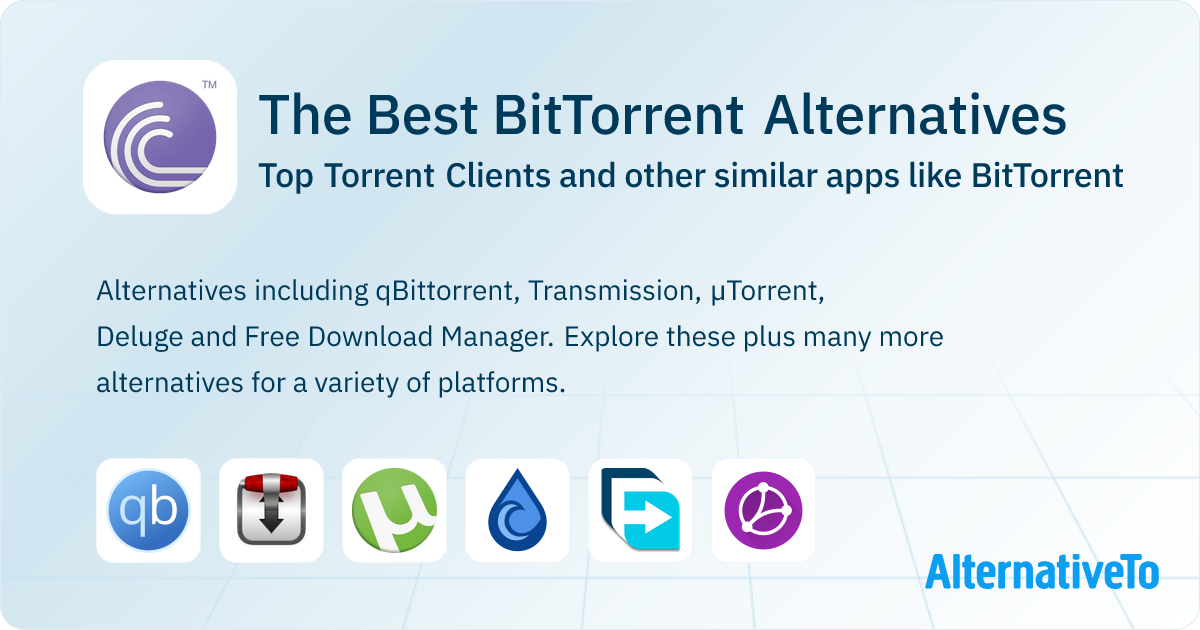 TM

The Best BitTorrent Alternatives

Top Torrent Clients and other similar apps like BitTorrent

Alternatives including qBittorrent, Transmission, µTorrent, Deluge and Free Download Manager. Explore these plus many more alternatives for a variety of platforms.

qb

AlternativeTo